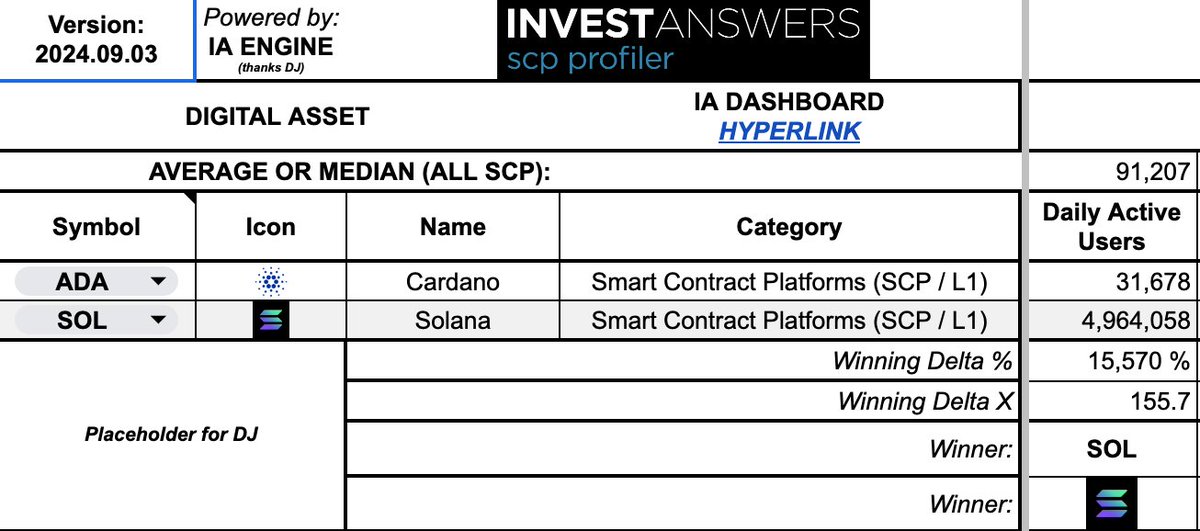 Version: 2024.09.03

Powered by: IA ENGINE (thanks DJ)

INVESTANSWERS scp profiler

DIGITAL ASSET

IA DASHBOARD HYPERLINK

AVERAGE OR MEDIAN (ALL SCP): 91,207

| Symbol | Icon | Name | Category | Daily Active Users |
|---|---|---|---|---|
| ADA | | Cardano | Smart Contract Platforms (SCP / L1) | 31,678 |
| SOL | | Solana | Smart Contract Platforms (SCP / L1) | 4,964,058 |

Placeholder for DJ

Winning Delta % 15,570 %

Winning Delta X 155.7

Winner: SOL

Winner: